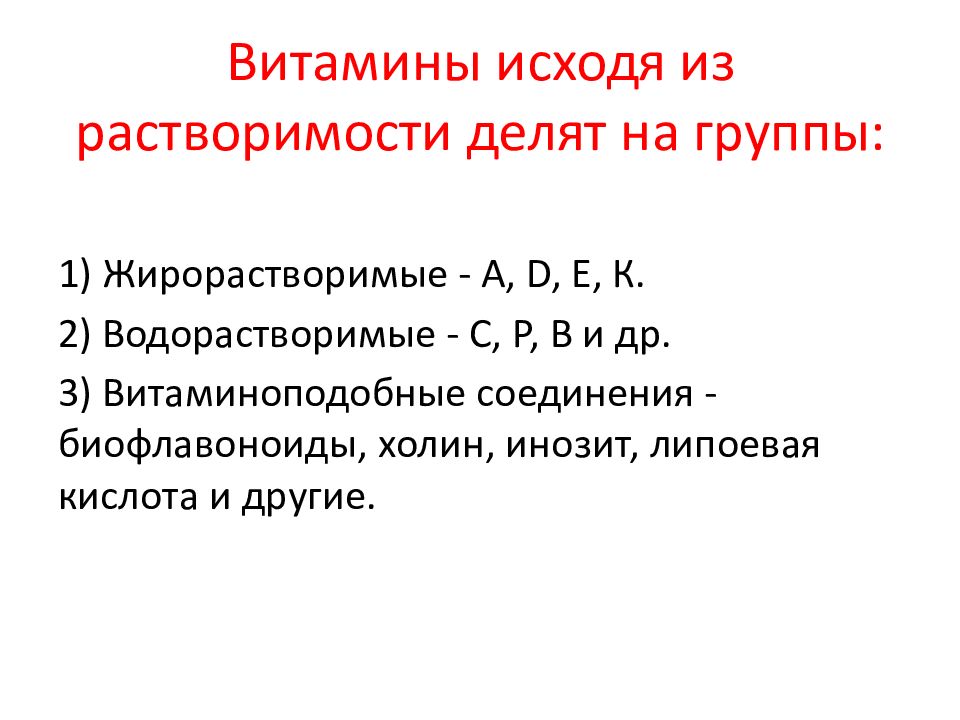 Витамины исходя из растворимости делят на группы:

1) Жирорастворимые - А, D, Е, К.

2) Водорастворимые - С, Р, В и др.

3) Витаминоподобные соединения - биофлавоноиды, холин, инозит, липоевая кислота и другие.